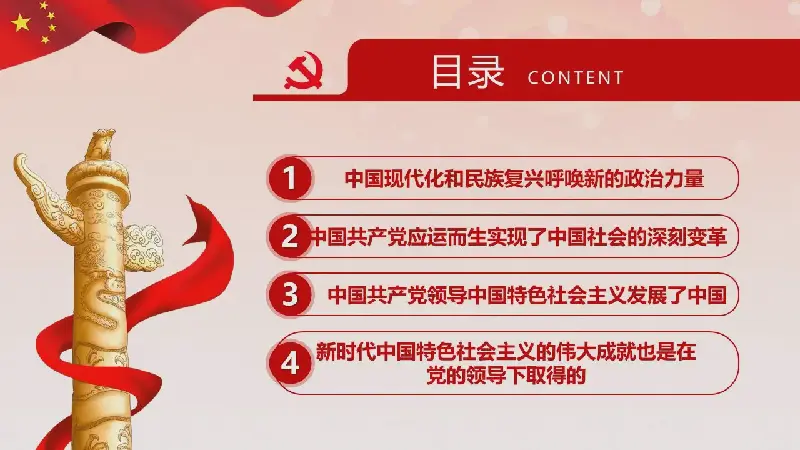 目录 CONTENT

1 中国现代化和民族复兴呼唤新的政治力量

2 中国共产党应运而生实现了中国社会的深刻变革

3 中国共产党领导中国特色社会主义发展了中国

4 新时代中国特色社会主义的伟大成就也是在党的领导下取得的